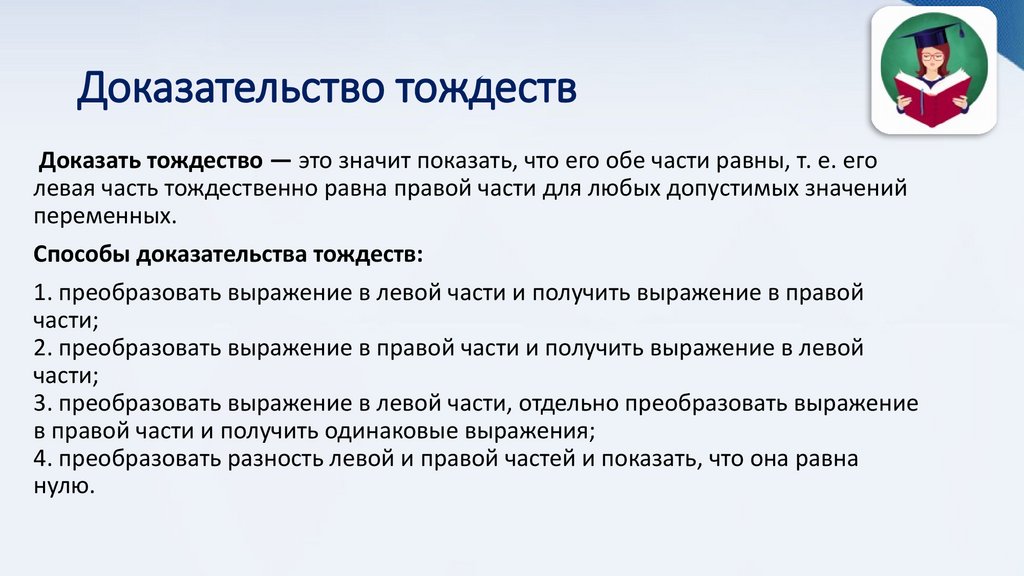 Доказательство тождеств

Доказать тождество — это значит показать, что его обе части равны, т. е. его левая часть тождественно равна правой части для любых допустимых значений переменных.

Способы доказательства тождеств:

1. преобразовать выражение в левой части и получить выражение в правой части;
2. преобразовать выражение в правой части и получить выражение в левой части;
3. преобразовать выражение в левой части, отдельно преобразовать выражение в правой части и получить одинаковые выражения;
4. преобразовать разность левой и правой частей и показать, что она равна нулю.